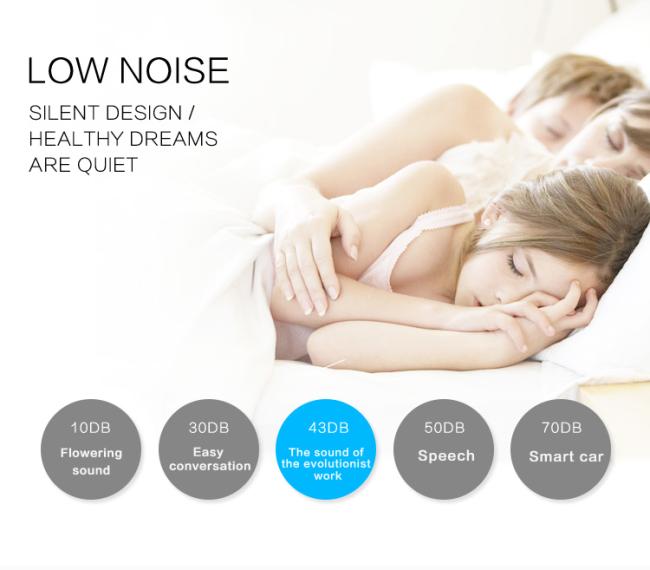 LOW NOISE

SILENT DESIGN / HEALTHY DREAMS ARE QUIET

10DB
Flowering sound

30DB
Easy conversation

43DB
The sound of the evolutionist work

50DB
Speech

70DB
Smart car